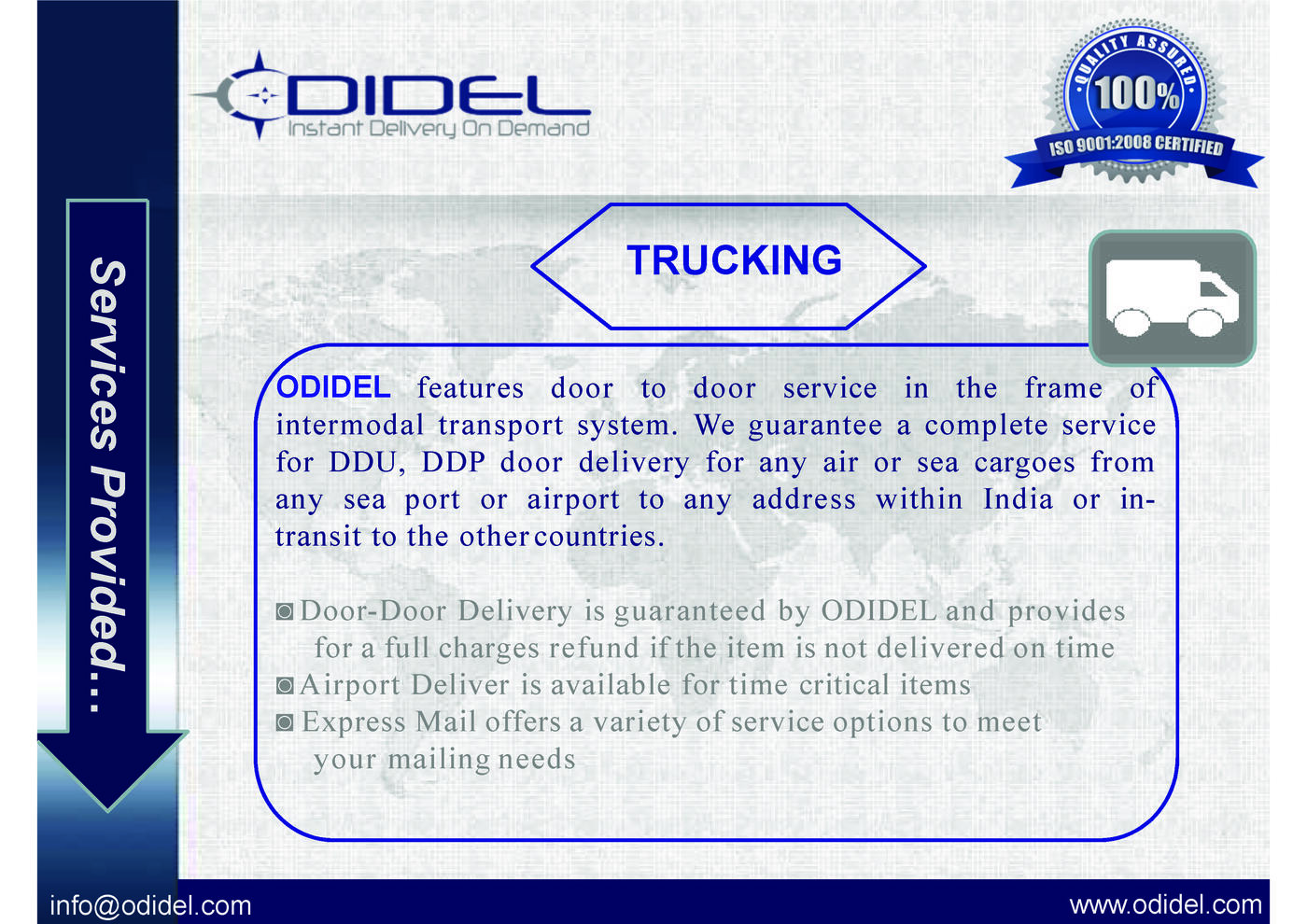 ODIDEL
Instant Delivery On Demand

QUALITY ASSURED
100%
ISO 9001:2008 CERTIFIED

Services Provided...

TRUCKING

ODIDEL features door to door service in the frame of intermodal transport system. We guarantee a complete service for DDU, DDP door delivery for any air or sea cargoes from any sea port or airport to any address within India or in-transit to the other countries.

◙ Door-Door Delivery is guaranteed by ODIDEL and provides for a full charges refund if the item is not delivered on time
◙ Airport Deliver is available for time critical items
◙ Express Mail offers a variety of service options to meet your mailing needs

info@odidel.com

www.odidel.com